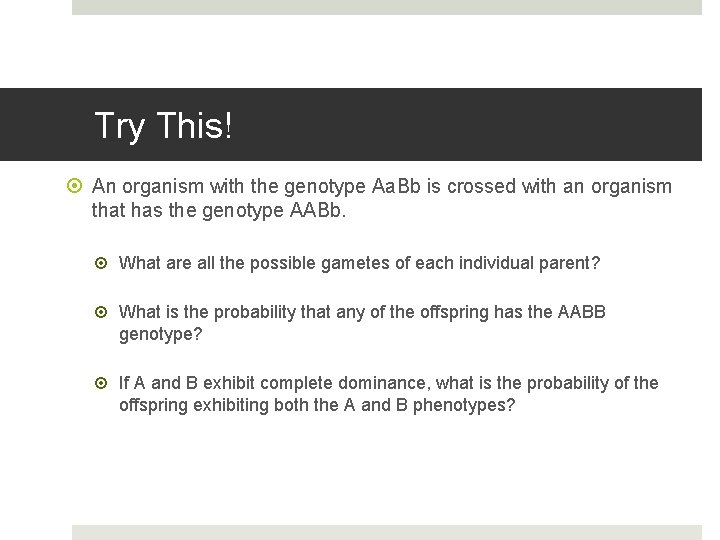 Try This!

An organism with the genotype AaBb is crossed with an organism that has the genotype AABb.

What are all the possible gametes of each individual parent?

What is the probability that any of the offspring has the AABB genotype?

If A and B exhibit complete dominance, what is the probability of the offspring exhibiting both the A and B phenotypes?